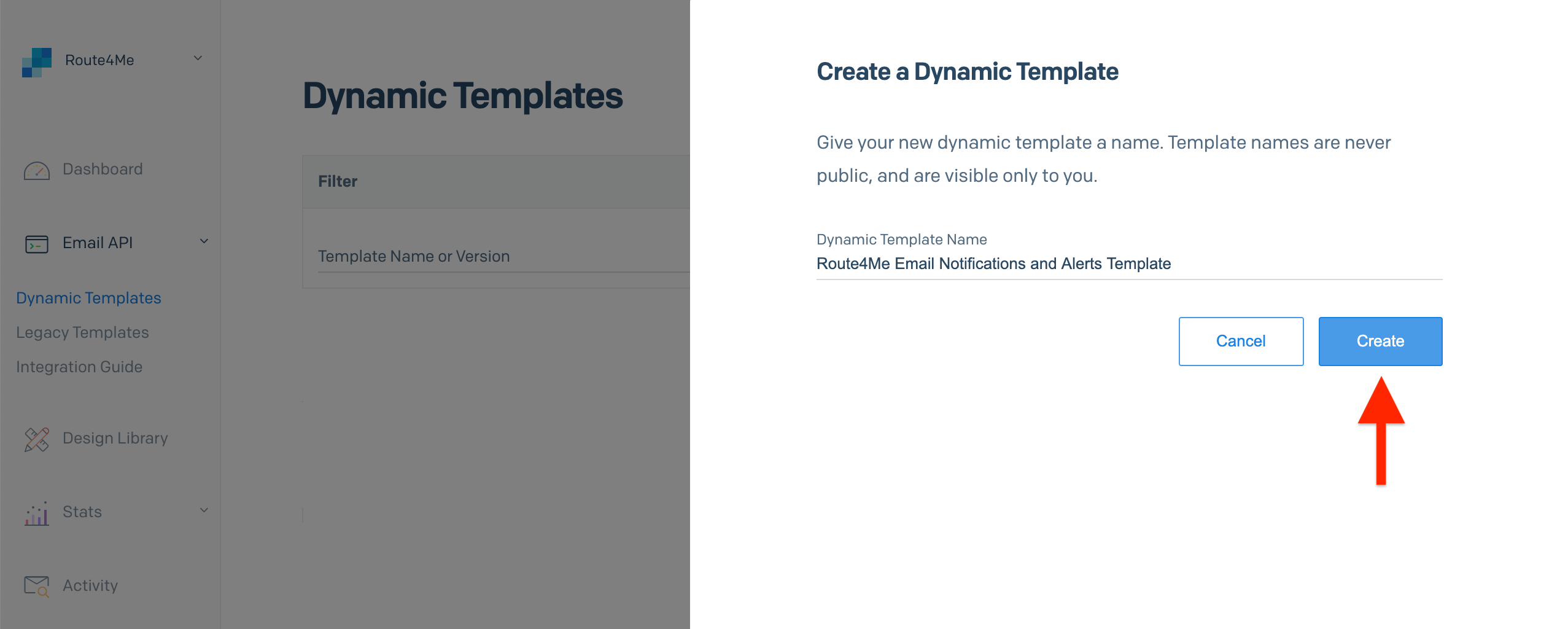 Route4Me

Dashboard

Email API

Dynamic Templates

Legacy Templates

Integration Guide

Design Library

Stats

Activity

Dynamic Templates

Filter

Template Name or Version

Create a Dynamic Template

Give your new dynamic template a name. Template names are never public, and are visible only to you.

Dynamic Template Name

Route4Me Email Notifications and Alerts Template

Cancel

Create